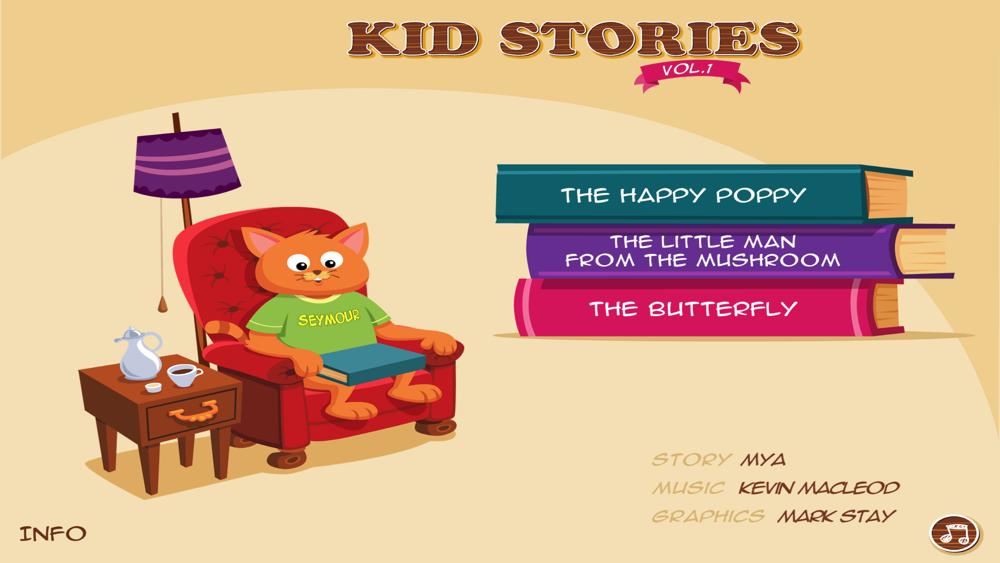 KID STORIES
VOL.1

SEYMOUR

THE HAPPY POPPY
THE LITTLE MAN FROM THE MUSHROOM
THE BUTTERFLY

STORY MYA
MUSIC KEVIN MACLEOD
GRAPHICS MARK STAY

INFO